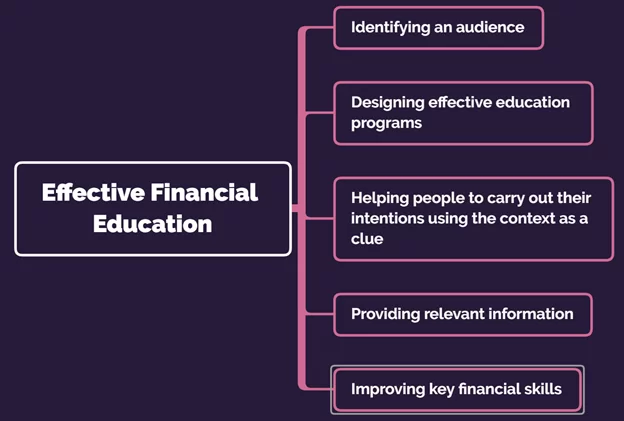 Effective Financial Education

Identifying an audience

Designing effective education programs

Helping people to carry out their intentions using the context as a clue

Providing relevant information

Improving key financial skills